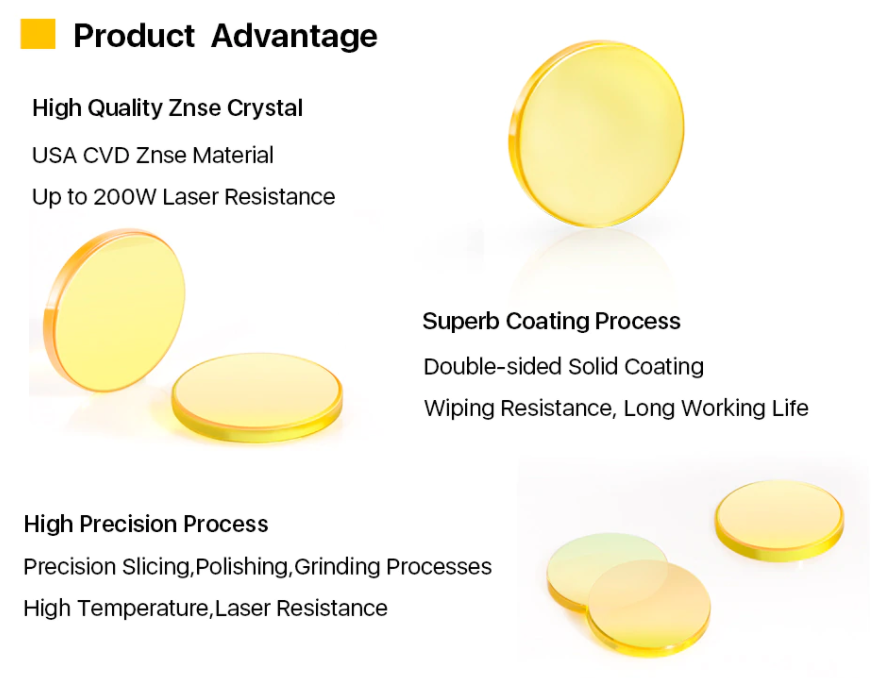 Product Advantage

High Quality Znse Crystal

USA CVD Znse Material

Up to 200W Laser Resistance

Superb Coating Process

Double-sided Solid Coating

Wiping Resistance, Long Working Life

High Precision Process

Precision Slicing,Polishing,Grinding Processes

High Temperature,Laser Resistance